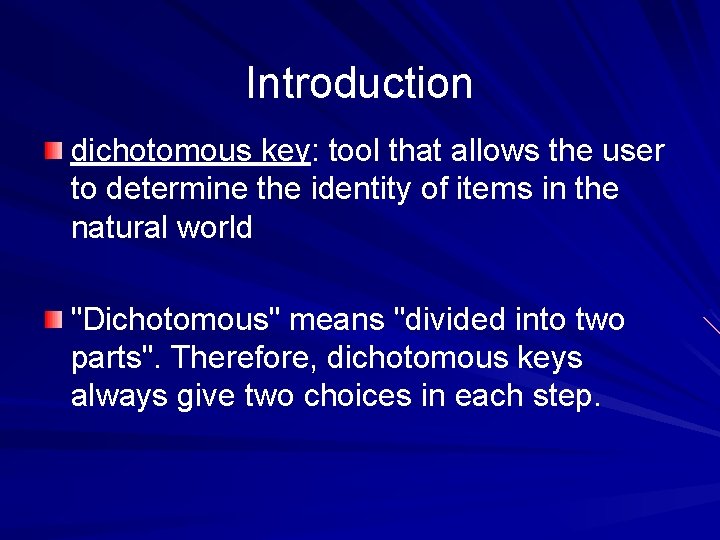 Introduction

dichotomous key: tool that allows the user to determine the identity of items in the natural world

"Dichotomous" means "divided into two parts". Therefore, dichotomous keys always give two choices in each step.